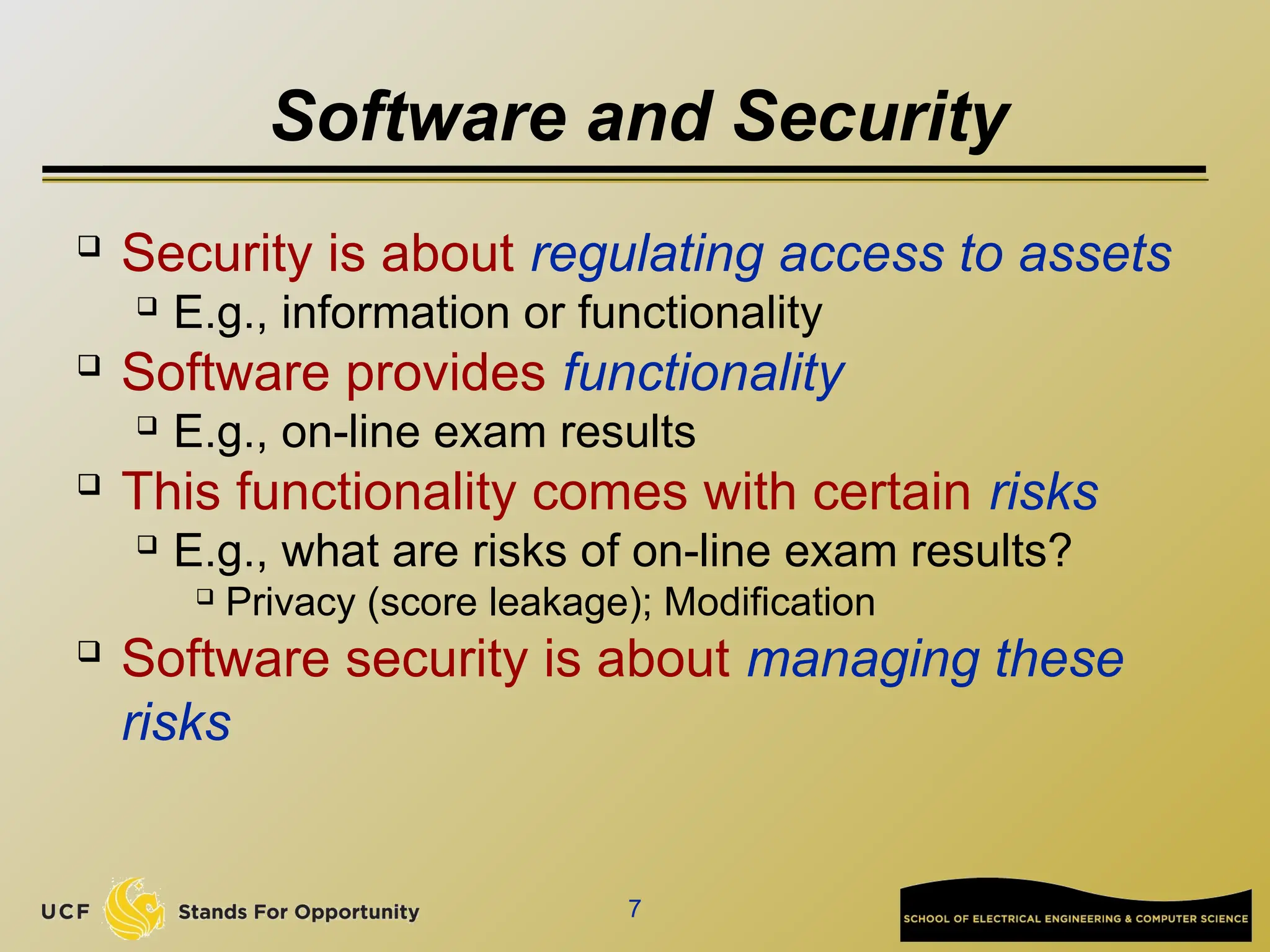 Software and Security

❑ Security is about regulating access to assets
❑ E.g., information or functionality
❑ Software provides functionality
❑ E.g., on-line exam results
❑ This functionality comes with certain risks
❑ E.g., what are risks of on-line exam results?
❑ Privacy (score leakage); Modification
❑ Software security is about managing these risks

UCF Stands For Opportunity

7

SCHOOL OF ELECTRICAL ENGINEERING & COMPUTER SCIENCE